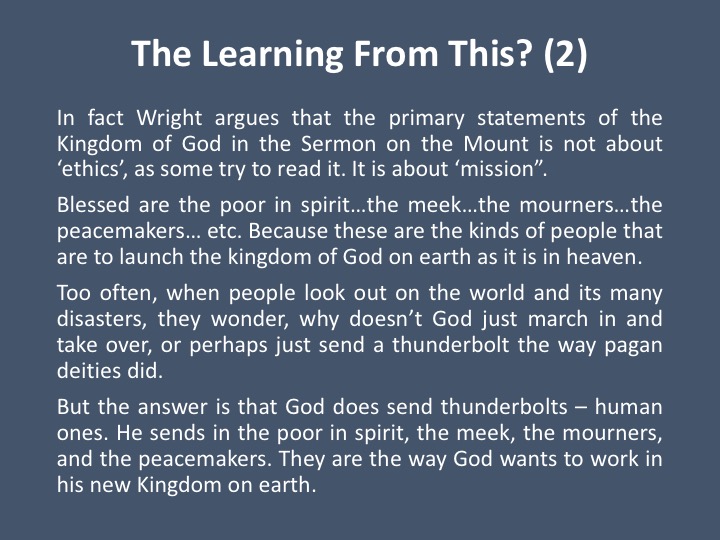 The Learning From This? (2)

In fact Wright argues that the primary statements of the Kingdom of God in the Sermon on the Mount is not about ‘ethics’, as some try to read it. It is about ‘mission”.

Blessed are the poor in spirit…the meek…the mourners…the peacemakers… etc. Because these are the kinds of people that are to launch the kingdom of God on earth as it is in heaven.

Too often, when people look out on the world and its many disasters, they wonder, why doesn’t God just march in and take over, or perhaps just send a thunderbolt the way pagan deities did.

But the answer is that God does send thunderbolts – human ones. He sends in the poor in spirit, the meek, the mourners, and the peacemakers. They are the way God wants to work in his new Kingdom on earth.